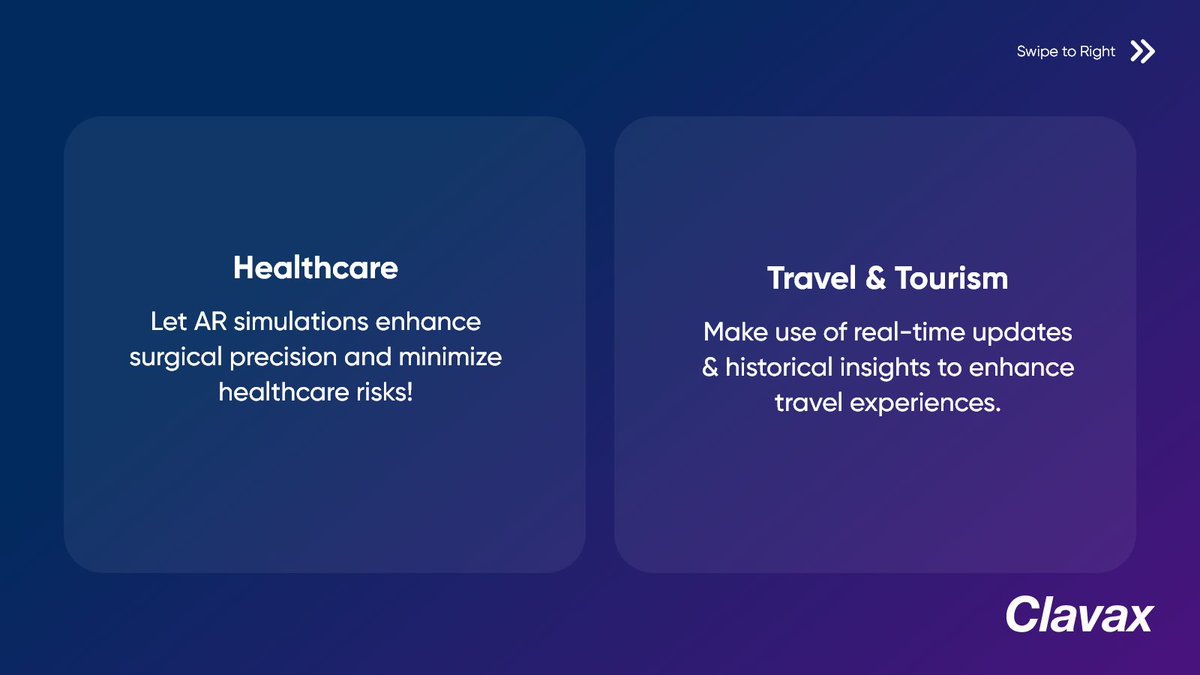 Swipe to Right

Healthcare

Let AR simulations enhance surgical precision and minimize healthcare risks!

Travel & Tourism

Make use of real-time updates & historical insights to enhance travel experiences.

Clavax